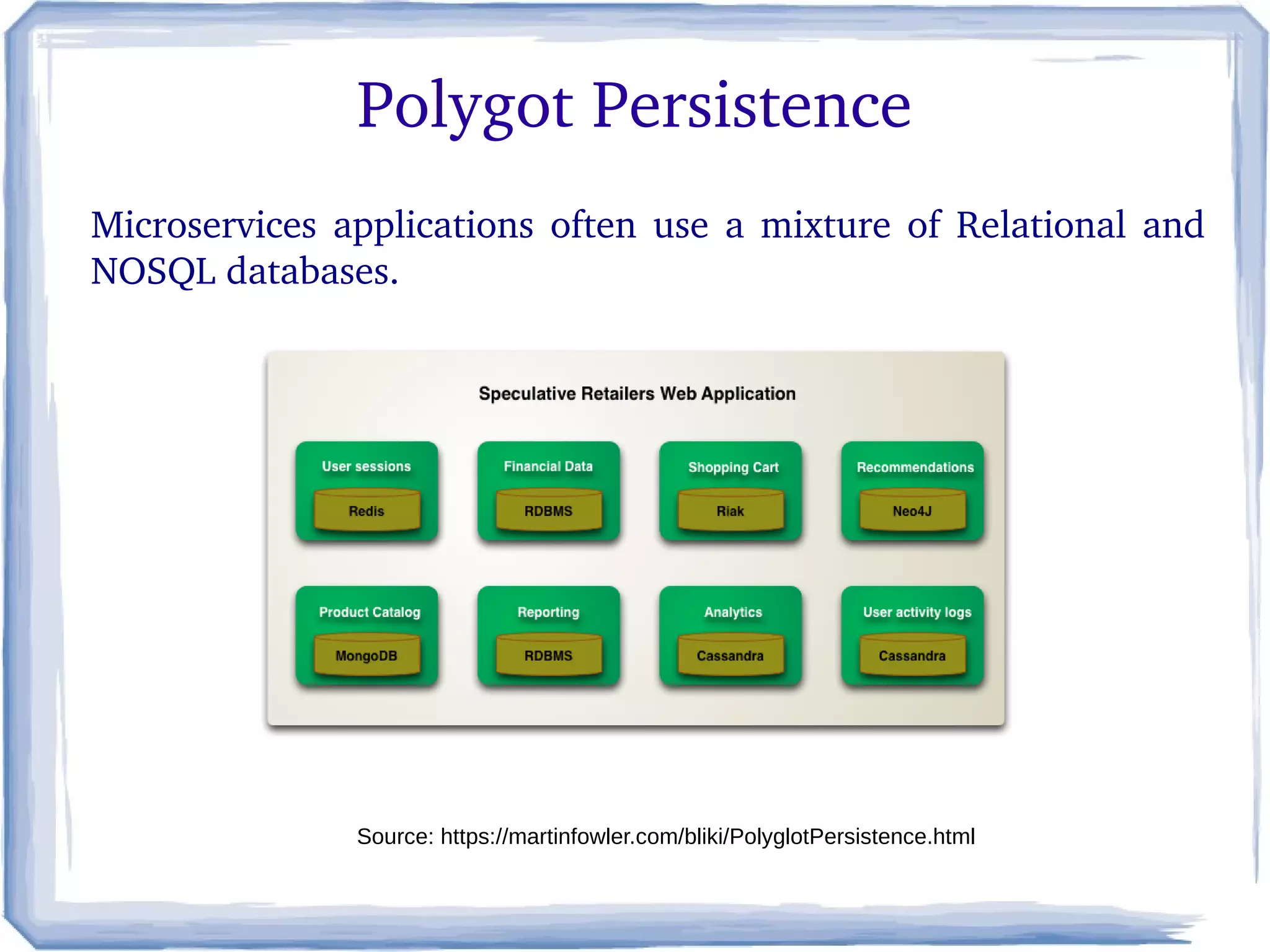 Polygot Persistence

Microservices applications often use a mixture of Relational and NOSQL databases.

Speculative Retailers Web Application

User sessions
Redis

Financial Data
RDBMS

Shopping Cart
Riak

Recommendations
Neo4J

Product Catalog
MongoDB

Reporting
RDBMS

Analytics
Cassandra

User activity logs
Cassandra

Source: https://martinfowler.com/bliki/PolyglotPersistence.html